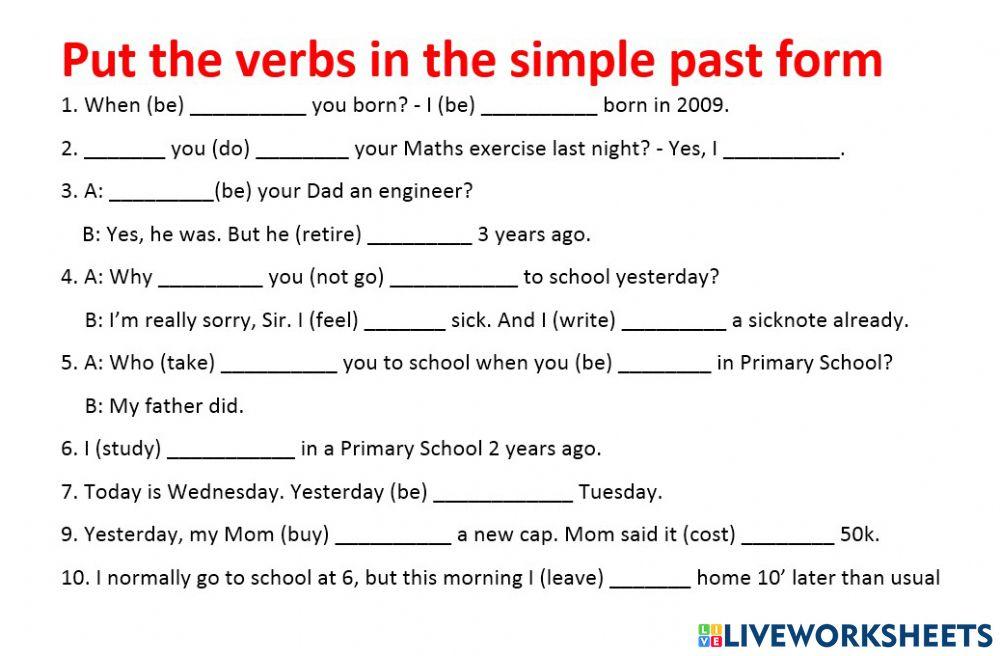 Put the verbs in the simple past form

1. When (be) __________ you born? - I (be) __________ born in 2009.

2. _______ you (do) ________ your Maths exercise last night? - Yes, I __________.

3. A: _________(be) your Dad an engineer?

B: Yes, he was. But he (retire) _________ 3 years ago.

4. A: Why _________ you (not go) ___________ to school yesterday?

B: I'm really sorry, Sir. I (feel) _______ sick. And I (write) _________ a sicknote already.

5. A: Who (take) __________ you to school when you (be) ________ in Primary School?

B: My father did.

6. I (study) ___________ in a Primary School 2 years ago.

7. Today is Wednesday. Yesterday (be) ____________ Tuesday.

9. Yesterday, my Mom (buy) __________ a new cap. Mom said it (cost) ________ 50k.

10. I normally go to school at 6, but this morning I (leave) _______ home 10' later than usual

LIVEWORKSHEETS